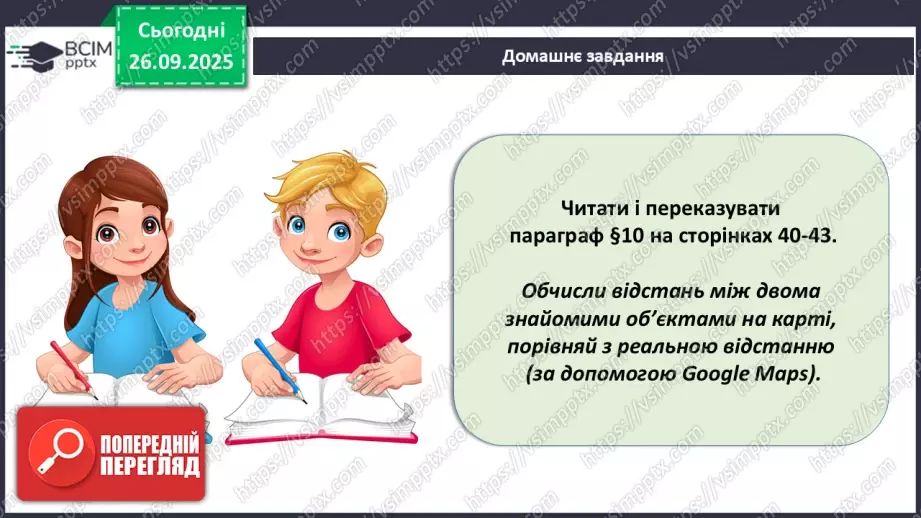 ВСІМ pptx

Сьогодні 26.09.2025

Домашнє завдання

Читати і переказувати параграф §10 на сторінках 40-43.

Обчисли відстань між двома знайомими об'єктами на карті, порівняй з реальною відстанню (за допомогою Google Maps).

ПОПЕРЕДНІЙ ПЕРЕГЛЯД

https://vsimpptx.com